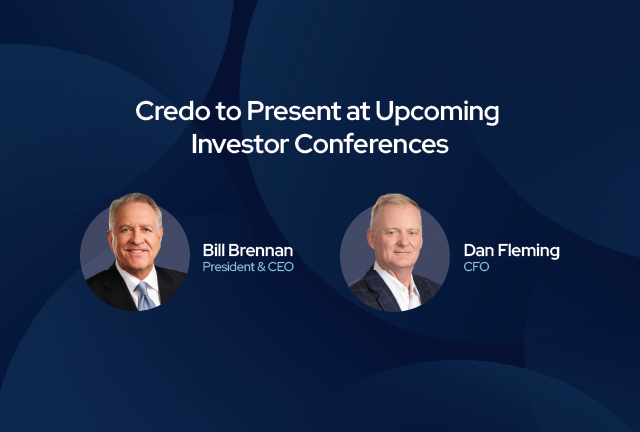 Credo to Present at Upcoming Investor Conferences

Bill Brennan
President & CEO

Dan Fleming
CFO